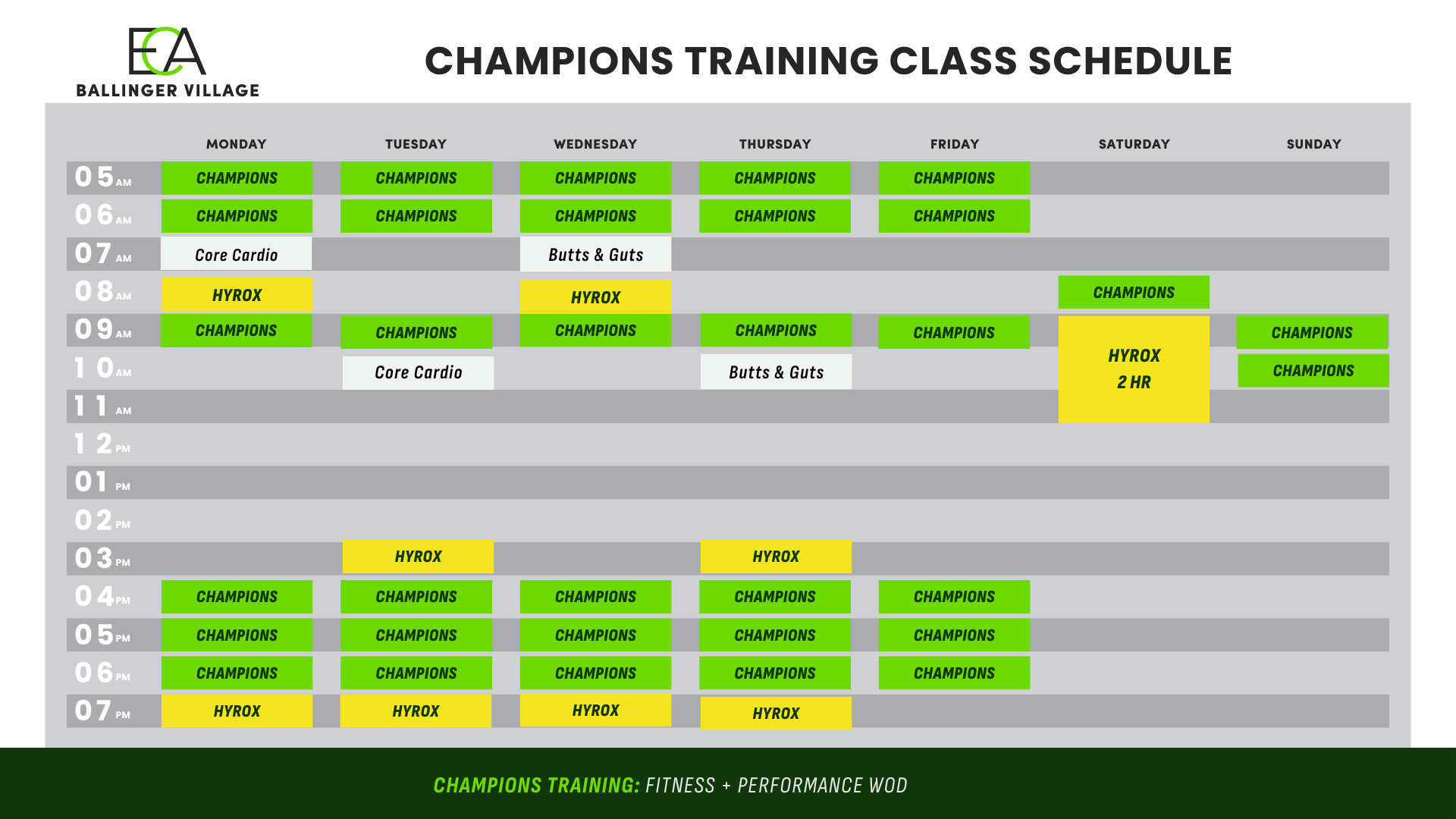 ECA
BALLINGER VILLAGE

CHAMPIONS TRAINING CLASS SCHEDULE

| | MONDAY | TUESDAY | WEDNESDAY | THURSDAY | FRIDAY | SATURDAY | SUNDAY |
|---|---|---|---|---|---|---|---|
| 05 AM | CHAMPIONS | CHAMPIONS | CHAMPIONS | CHAMPIONS | CHAMPIONS | | |
| 06 AM | CHAMPIONS | CHAMPIONS | CHAMPIONS | CHAMPIONS | CHAMPIONS | | |
| 07 AM | Core Cardio | | Butts & Guts | | | | |
| 08 AM | HYROX | | HYROX | | | CHAMPIONS | |
| 09 AM | CHAMPIONS | CHAMPIONS | CHAMPIONS | CHAMPIONS | CHAMPIONS | HYROX 2 HR | CHAMPIONS |
| 10 AM | | Core Cardio | | Butts & Guts | | | CHAMPIONS |
| 11 AM | | | | | | | |
| 12 PM | | | | | | | |
| 01 PM | | | | | | | |
| 02 PM | | | | | | | |
| 03 PM | | HYROX | | HYROX | | | |
| 04 PM | CHAMPIONS | CHAMPIONS | CHAMPIONS | CHAMPIONS | CHAMPIONS | | |
| 05 PM | CHAMPIONS | CHAMPIONS | CHAMPIONS | CHAMPIONS | CHAMPIONS | | |
| 06 PM | CHAMPIONS | CHAMPIONS | CHAMPIONS | CHAMPIONS | CHAMPIONS | | |
| 07 PM | HYROX | HYROX | HYROX | HYROX | | | |

CHAMPIONS TRAINING: FITNESS + PERFORMANCE WOD